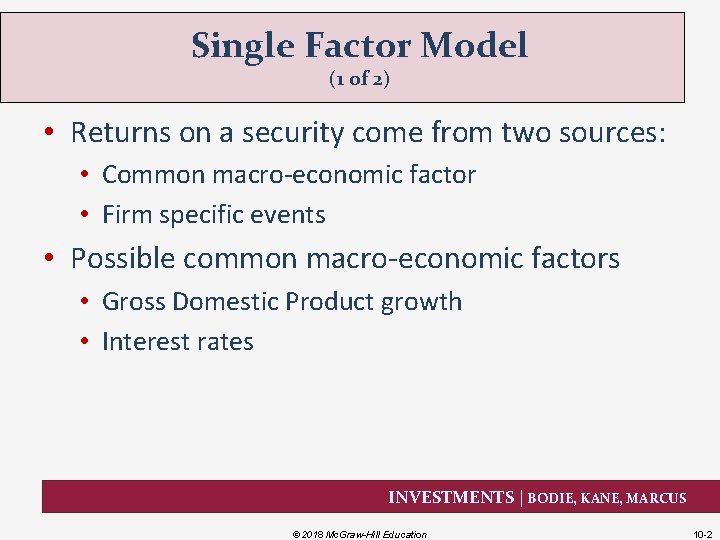 Single Factor Model
(1 of 2)

• Returns on a security come from two sources:
  • Common macro-economic factor
  • Firm specific events
• Possible common macro-economic factors
  • Gross Domestic Product growth
  • Interest rates

INVESTMENTS | BODIE, KANE, MARCUS

© 2018 McGraw-Hill Education

10-2